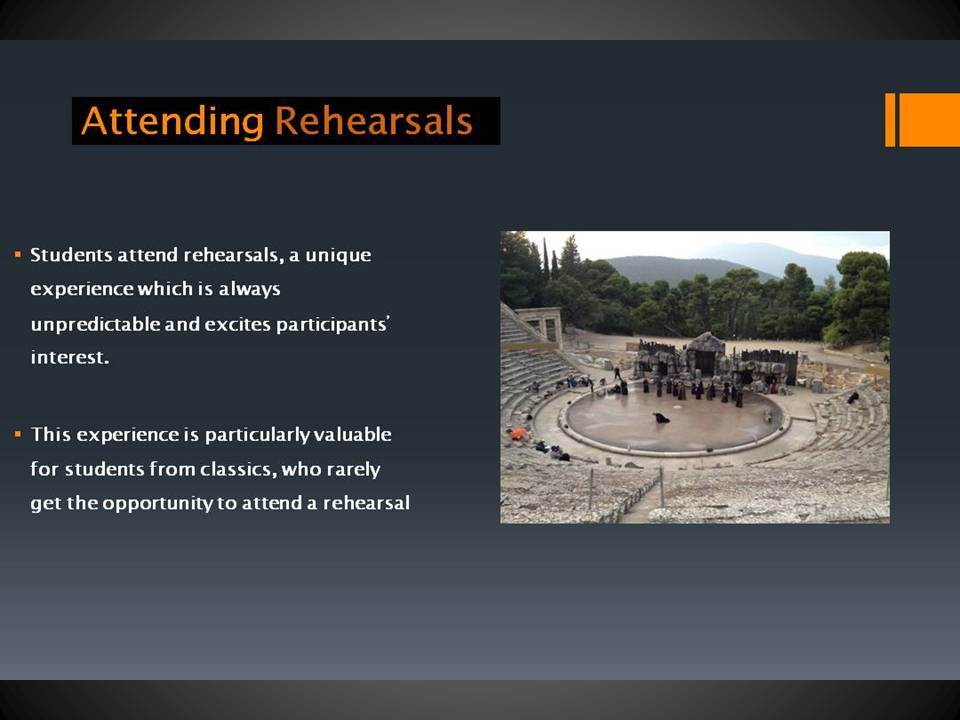 Attending Rehearsals

▪ Students attend rehearsals, a unique experience which is always unpredictable and excites participants' interest.

▪ This experience is particularly valuable for students from classics, who rarely get the opportunity to attend a rehearsal